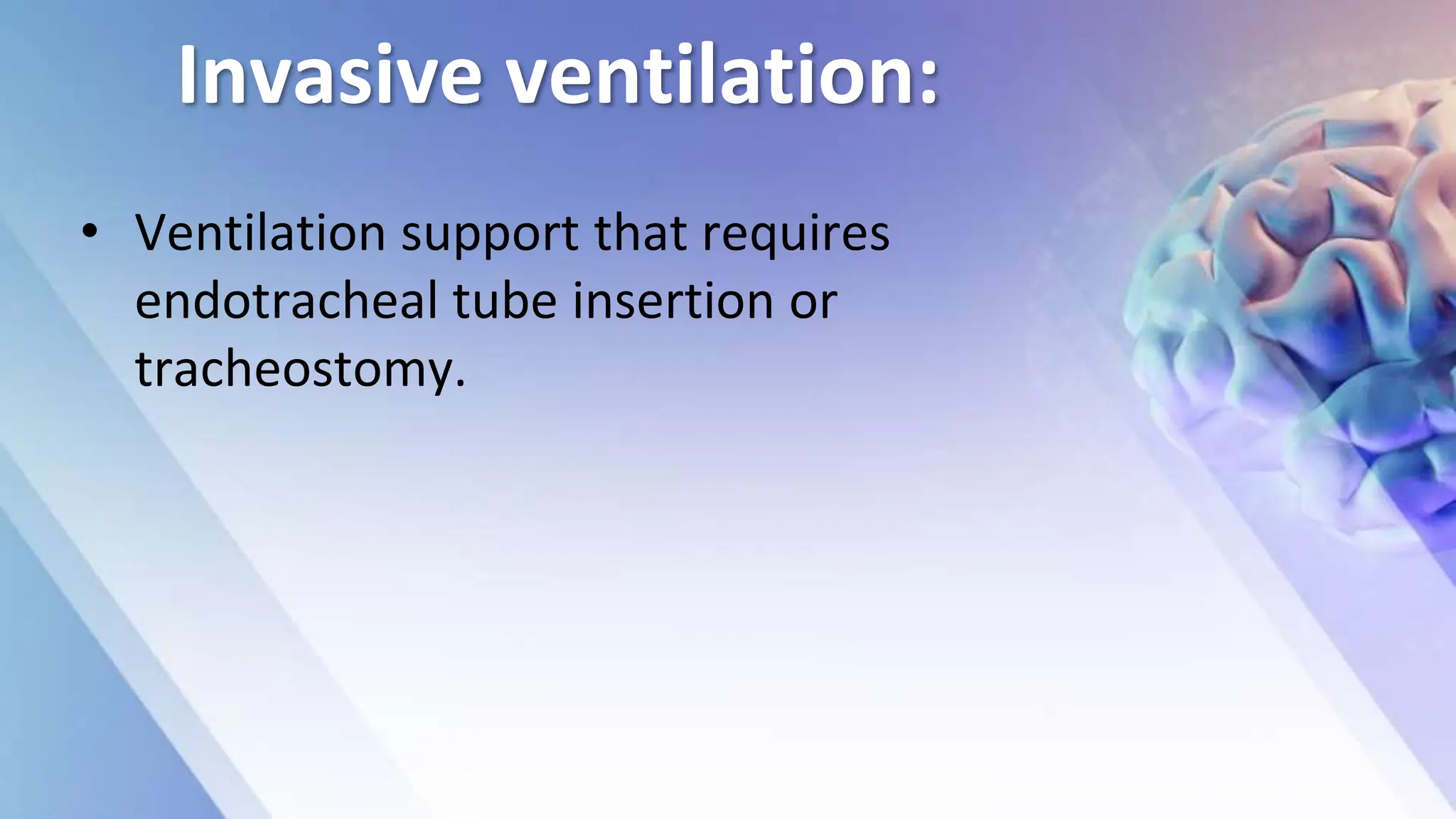 Invasive ventilation:

• Ventilation support that requires endotracheal tube insertion or tracheostomy.